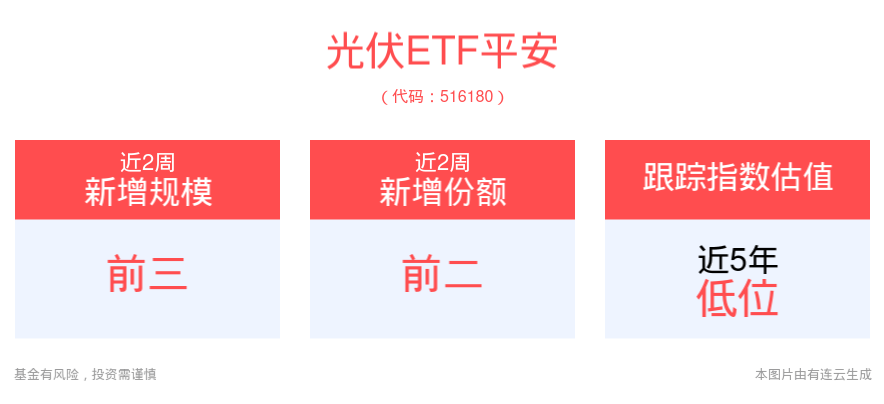 光伏ETF平安

（代码：516180）

近2周
新增规模

前三

近2周
新增份额

前二

跟踪指数估值

近5年
低位

基金有风险，投资需谨慎

本图片由有连云生成